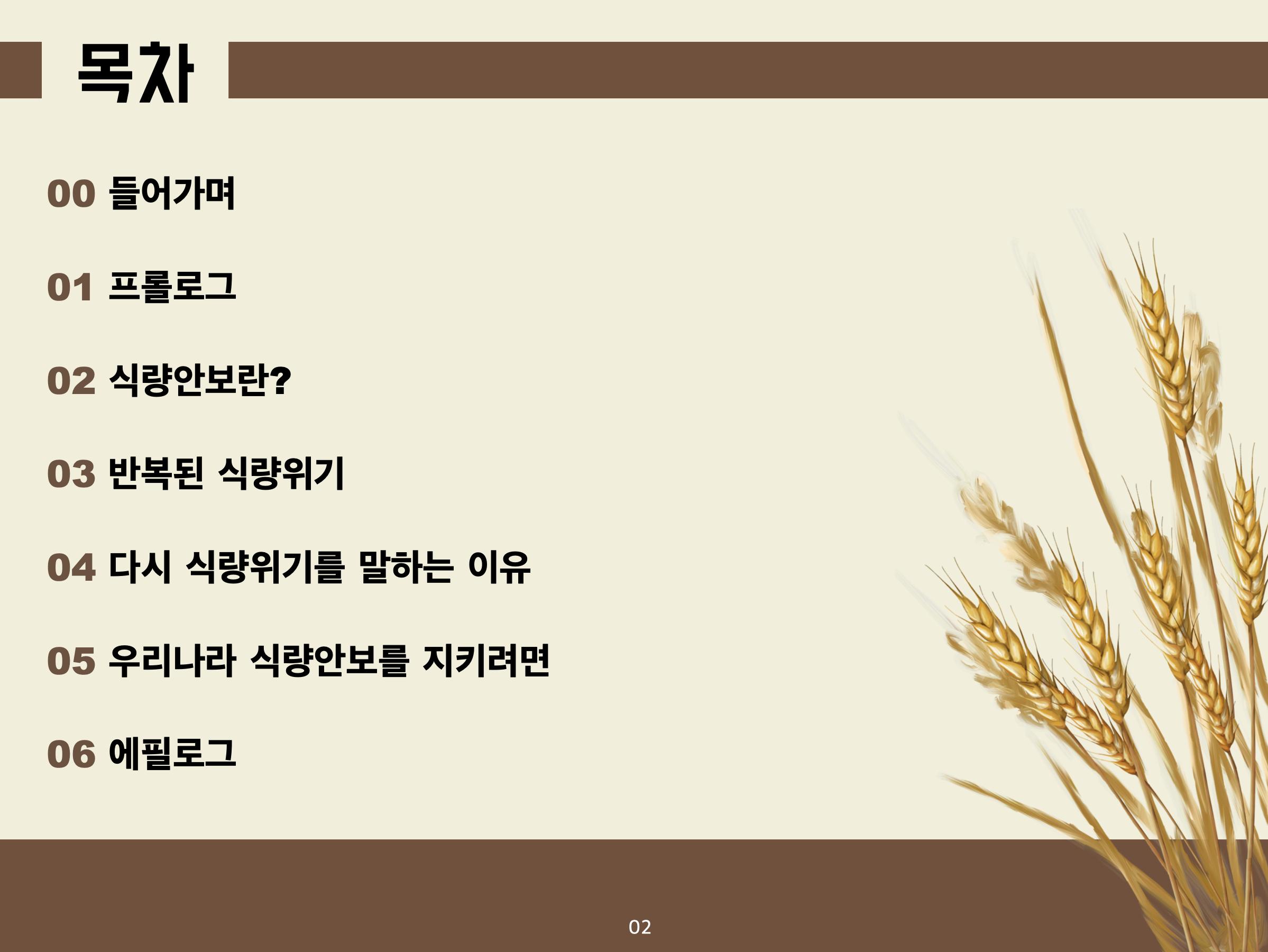 목차

00 들어가며

01 프롤로그

02 식량안보란?

03 반복된 식량위기

04 다시 식량위기를 말하는 이유

05 우리나라 식량안보를 지키려면

06 에필로그

02